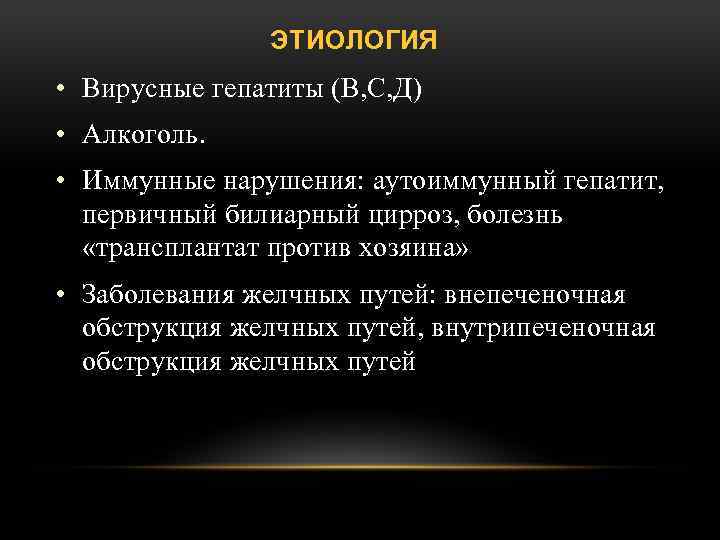 ЭТИОЛОГИЯ

• Вирусные гепатиты (В,С,Д)

• Алкоголь.

• Иммунные нарушения: аутоиммунный гепатит, первичный билиарный цирроз, болезнь «трансплантат против хозяина»

• Заболевания желчных путей: внепеченочная обструкция желчных путей, внутрипеченочная обструкция желчных путей